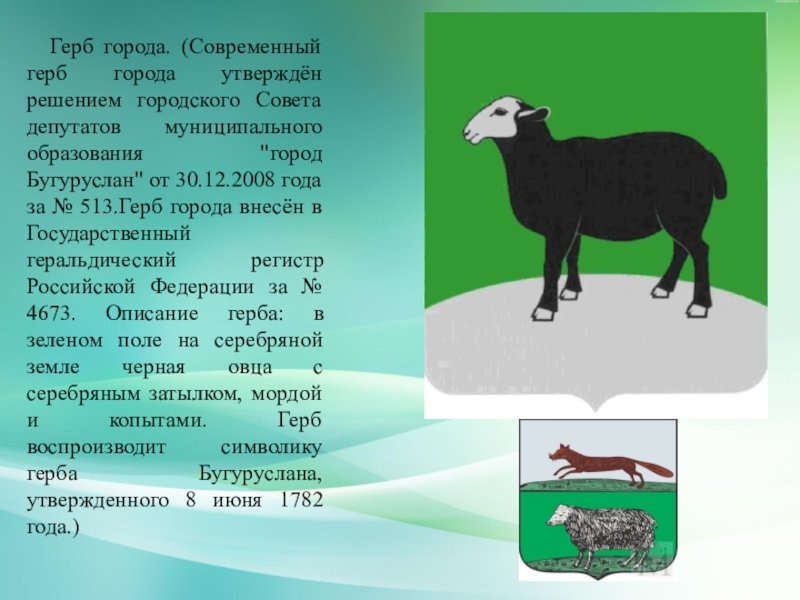 Герб города. (Современный герб города утверждён решением городского Совета депутатов муниципального образования "город Бугуруслан" от 30.12.2008 года за № 513.Герб города внесён в Государственный геральдический регистр Российской Федерации за № 4673. Описание герба: в зеленом поле на серебряной земле черная овца с серебряным затылком, мордой и копытами. Герб воспроизводит символику герба Бугуруслана, утвержденного 8 июня 1782 года.)